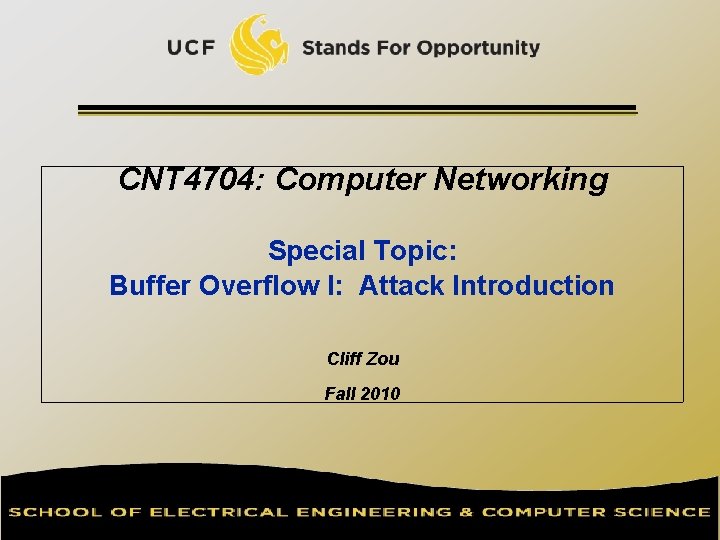 UCF Stands For Opportunity

CNT4704: Computer Networking

Special Topic:
Buffer Overflow I: Attack Introduction

Cliff Zou

Fall 2010

SCHOOL OF ELECTRICAL ENGINEERING & COMPUTER SCIENCE